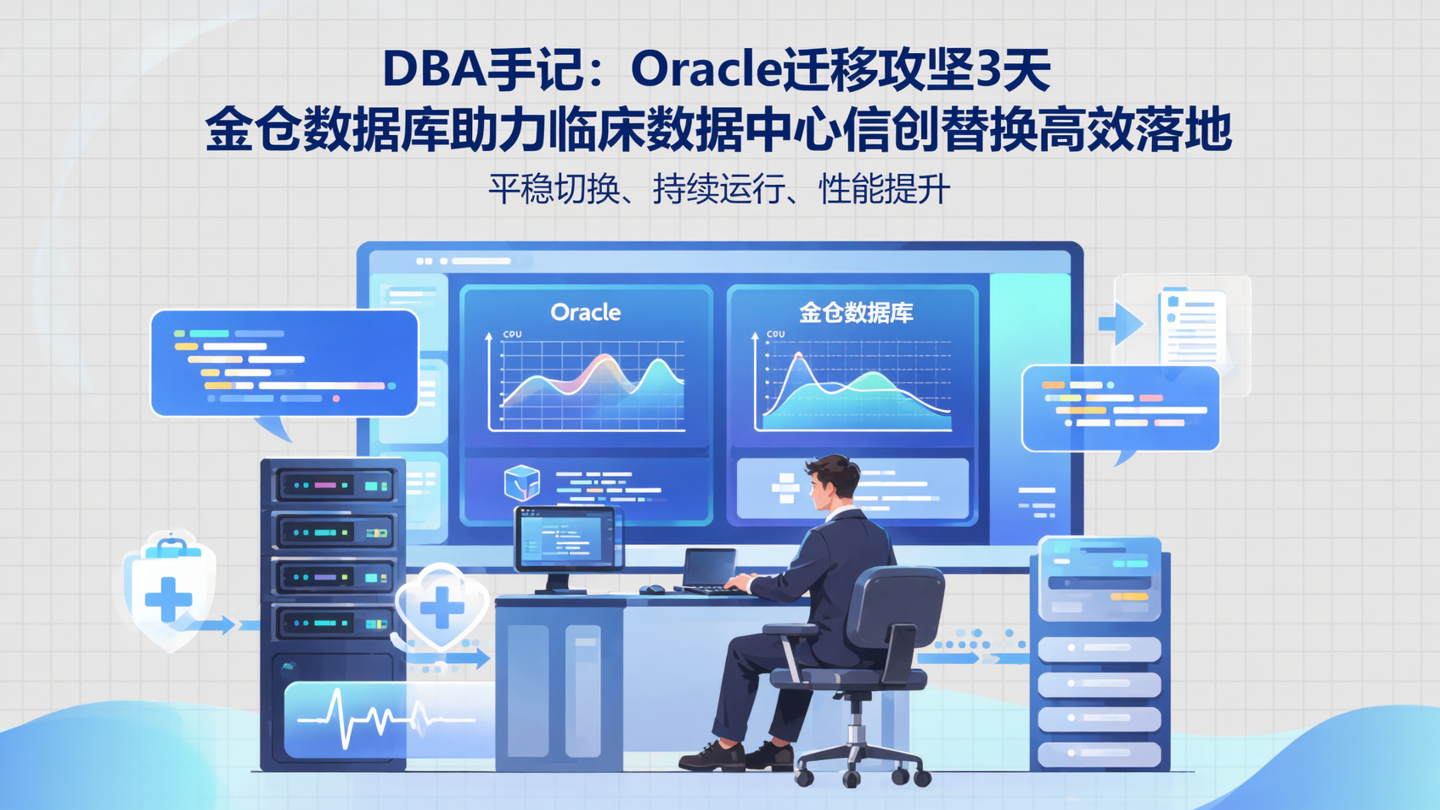 DBA手记：Oracle迁移攻坚3天
金仓数据库助力临床数据中心信创替换高效落地

平稳切换、持续运行、性能提升

Oracle

CPU

金仓数据库

CPU